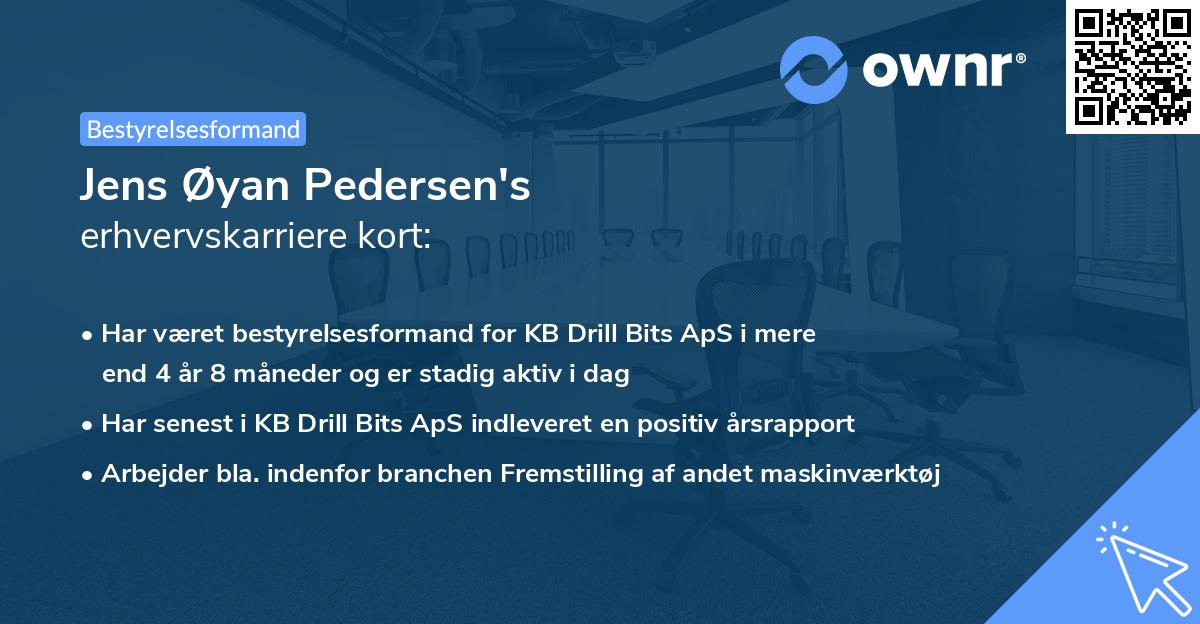 ownr®

Bestyrelsesformand

Jens Øyan Pedersen's
erhvervskarriere kort:

• Har været bestyrelsesformand for KB Drill Bits ApS i mere end 4 år 8 måneder og er stadig aktiv i dag

• Har senest i KB Drill Bits ApS indleveret en positiv årsrapport

• Arbejder bla. indenfor branchen Fremstilling af andet maskinværktøj